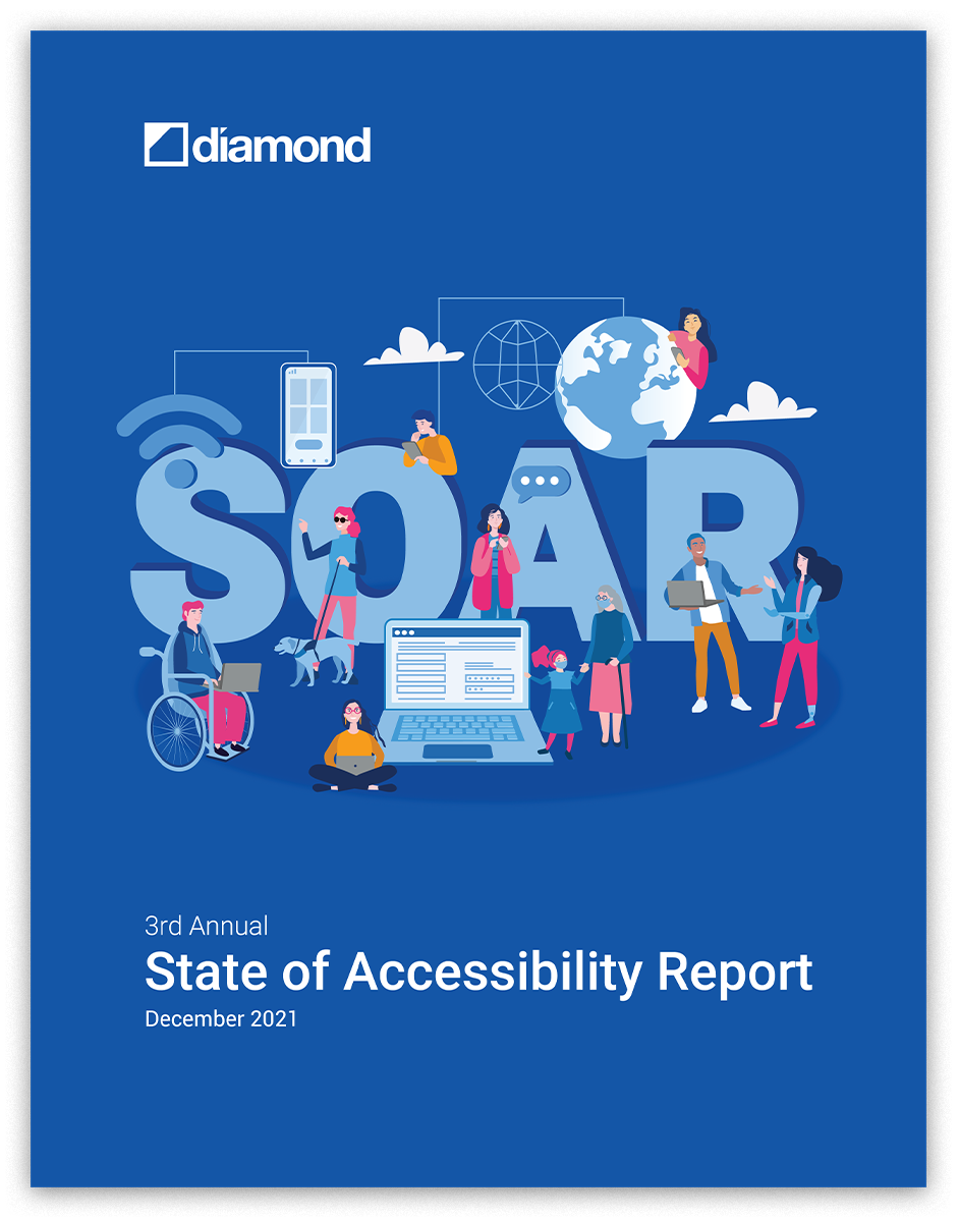 diamond

SOAR

3rd Annual

State of Accessibility Report

December 2021